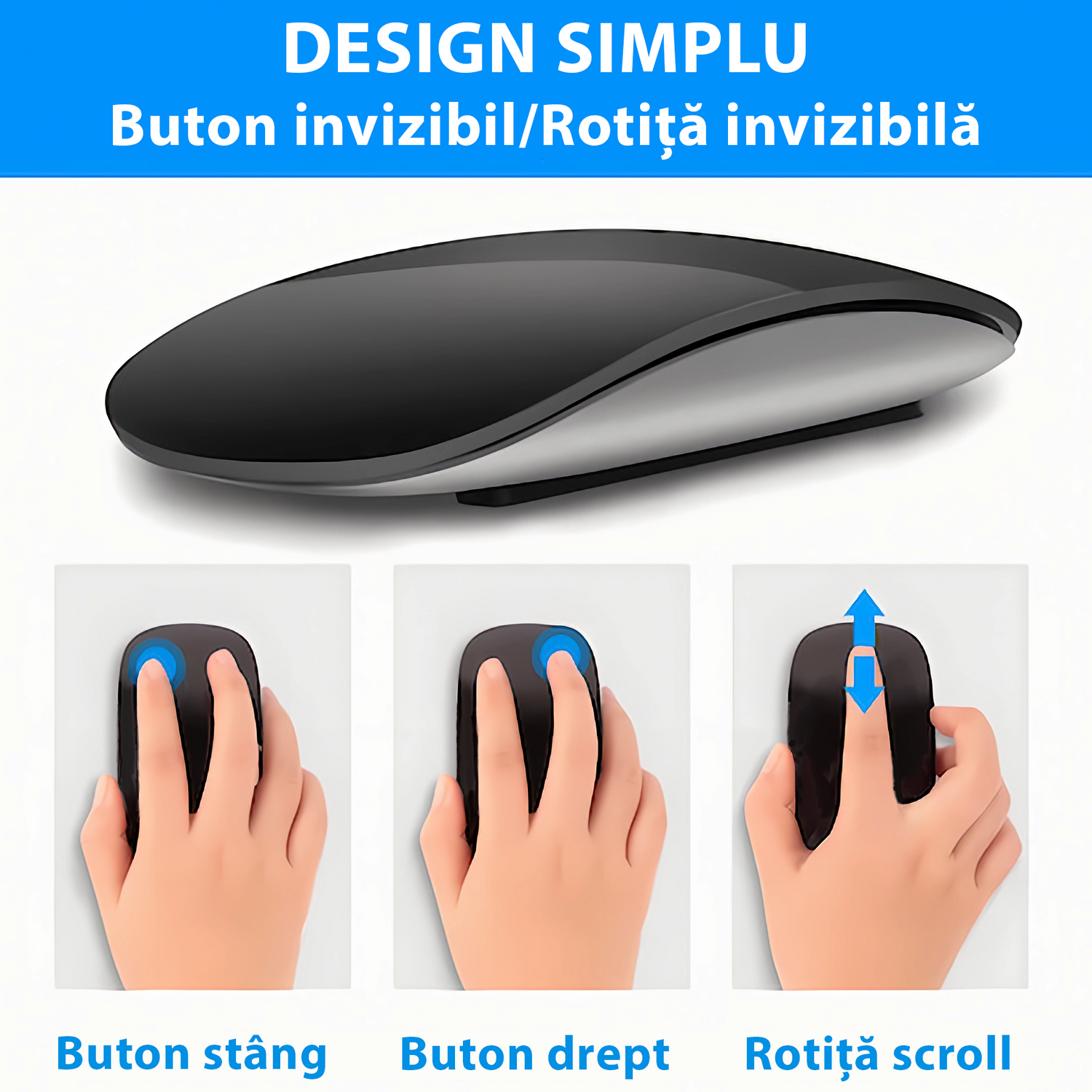 DESIGN SIMPLU
Buton invizibil/Rotiță invizibilă

Buton stâng

Buton drept

Rotiță scroll